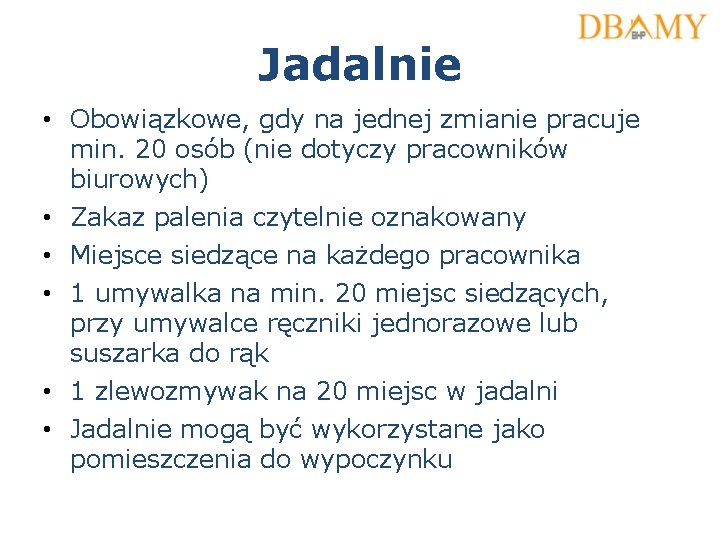 DBAMY BHP

Jadalnie

• Obowiązkowe, gdy na jednej zmianie pracuje min. 20 osób (nie dotyczy pracowników biurowych)
• Zakaz palenia czytelnie oznakowany
• Miejsce siedzące na każdego pracownika
• 1 umywalka na min. 20 miejsc siedzących, przy umywalce ręczniki jednorazowe lub suszarka do rąk
• 1 zlewozmywak na 20 miejsc w jadalni
• Jadalnie mogą być wykorzystane jako pomieszczenia do wypoczynku